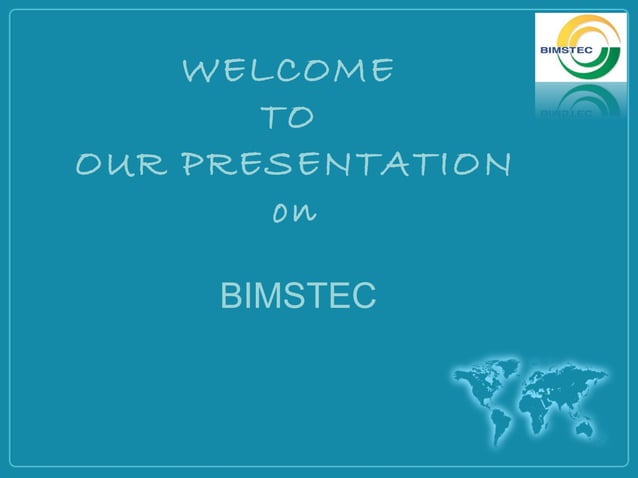 BIMSTEC

WELCOME
TO
OUR PRESENTATION
on

BIMSTEC